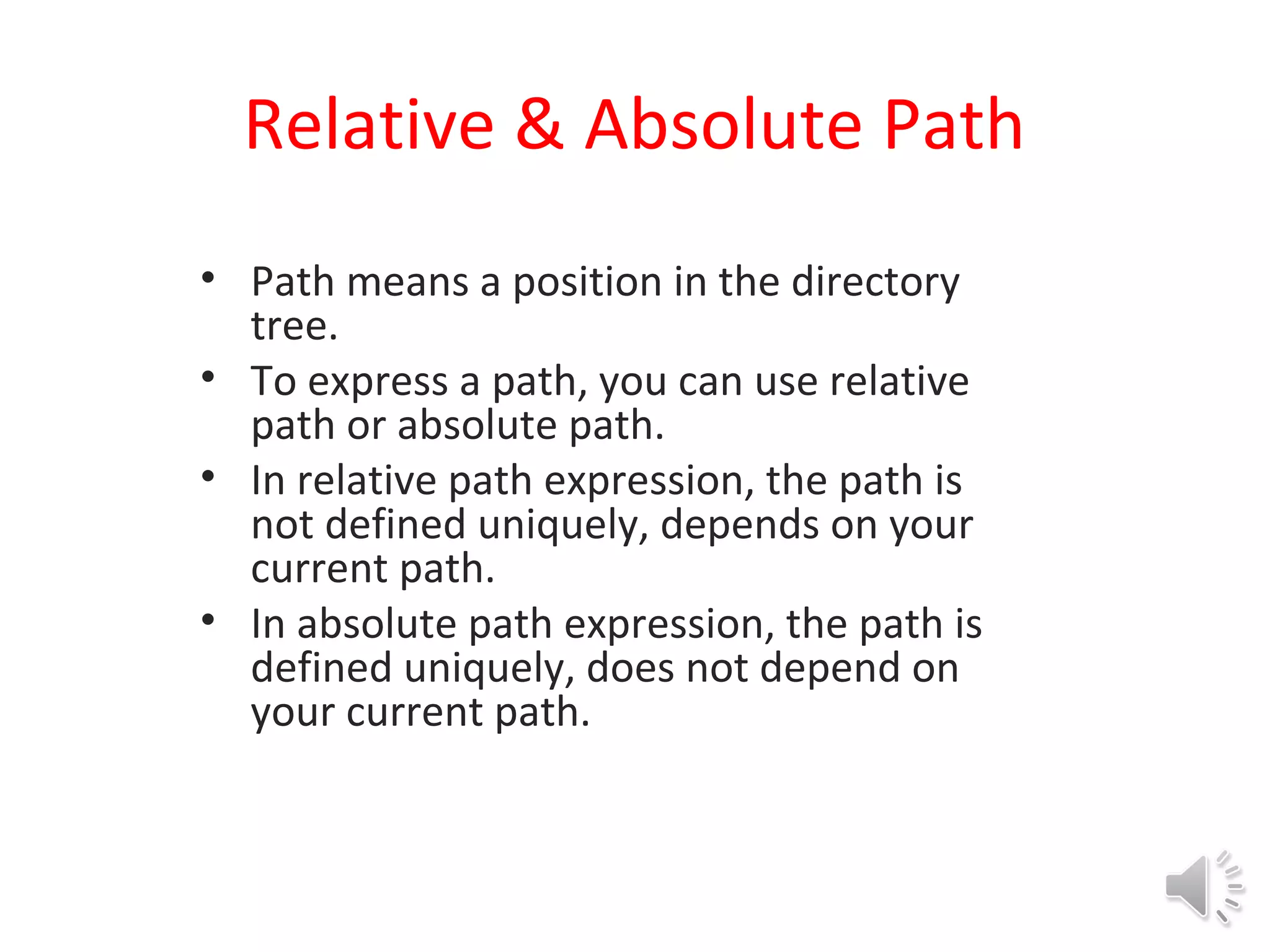 Relative & Absolute Path

• Path means a position in the directory tree.

• To express a path, you can use relative path or absolute path.

• In relative path expression, the path is not defined uniquely, depends on your current path.

• In absolute path expression, the path is defined uniquely, does not depend on your current path.